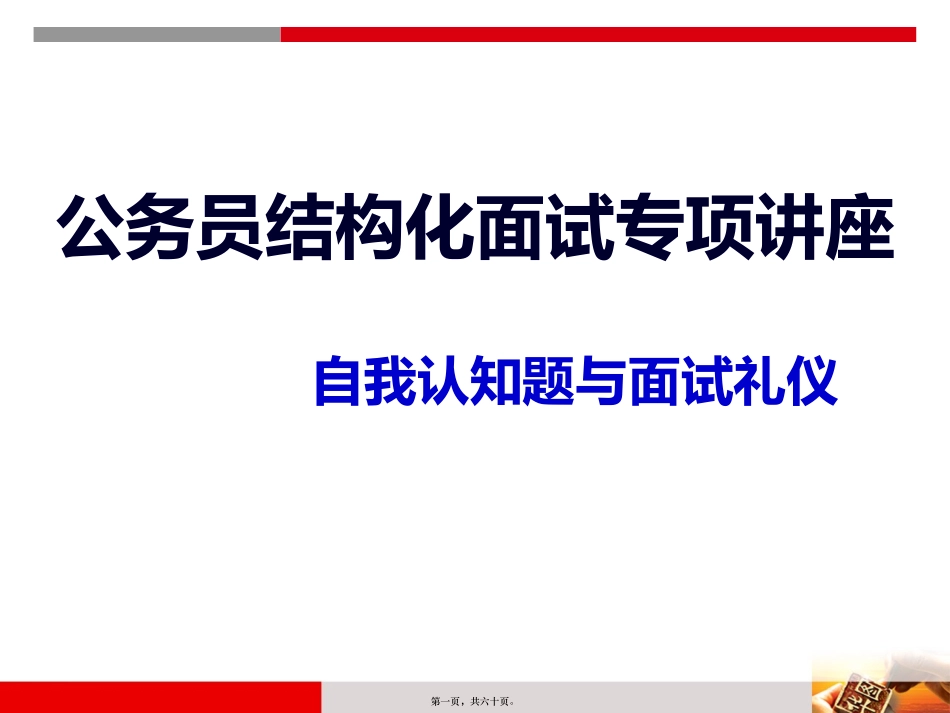 公务员结构化面试专项讲座

自我认知题与面试礼仪

第一页，共六十页。